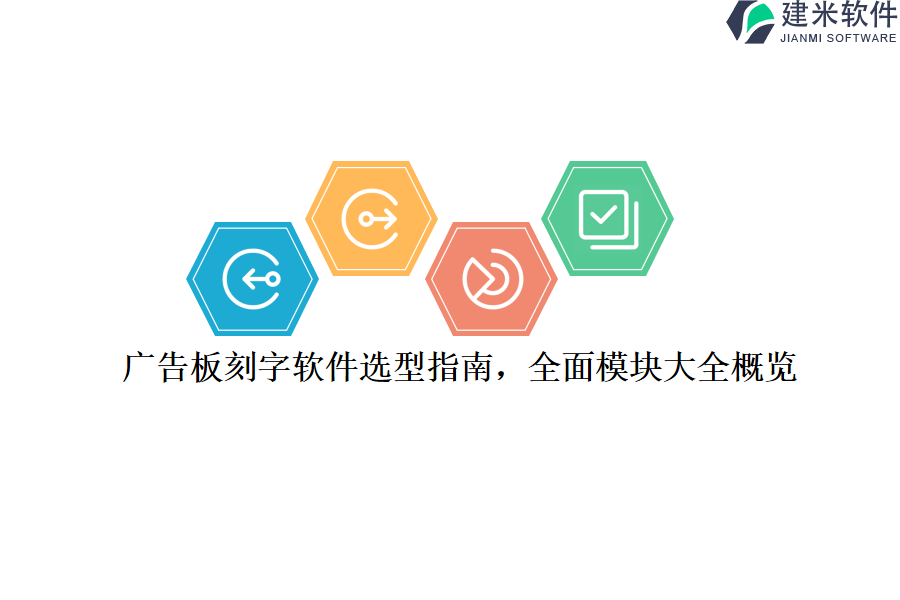 建米软件
JIANMI SOFTWARE

广告板刻字软件选型指南，全面模块大全概览